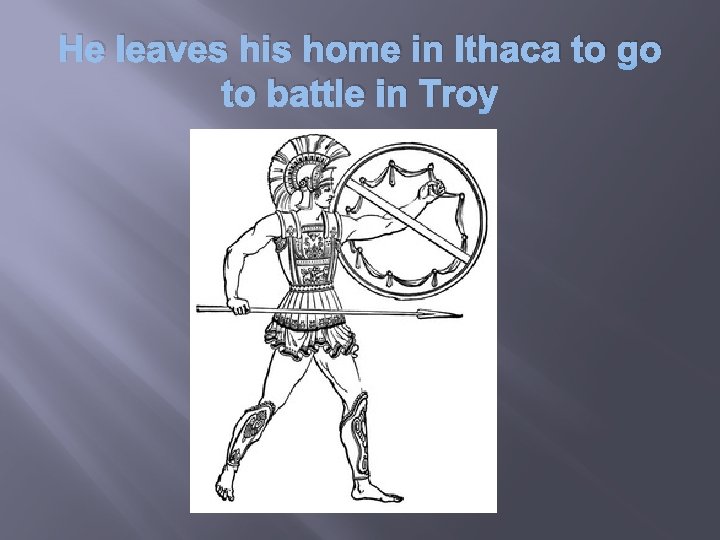 He leaves his home in Ithaca to go to battle in Troy